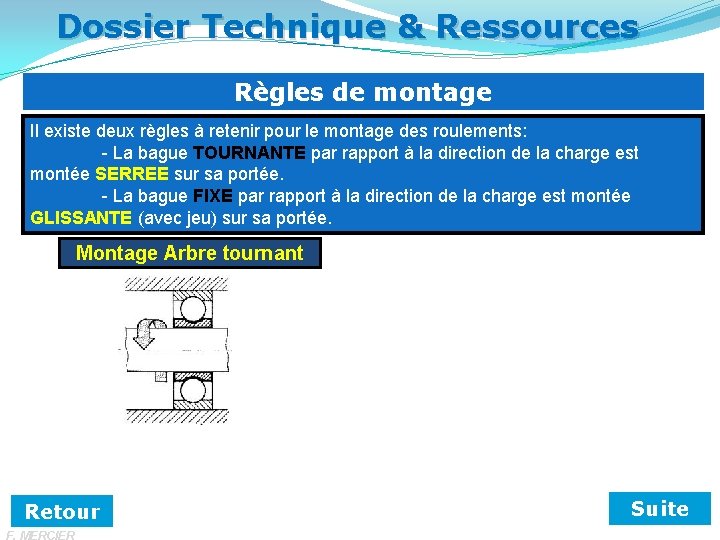 Dossier Technique & Ressources

Règles de montage

Il existe deux règles à retenir pour le montage des roulements:
- La bague TOURNANTE par rapport à la direction de la charge est montée SERREE sur sa portée.
- La bague FIXE par rapport à la direction de la charge est montée GLISSANTE (avec jeu) sur sa portée.

Montage Arbre tournant

Retour

Suite

F. MERCIER